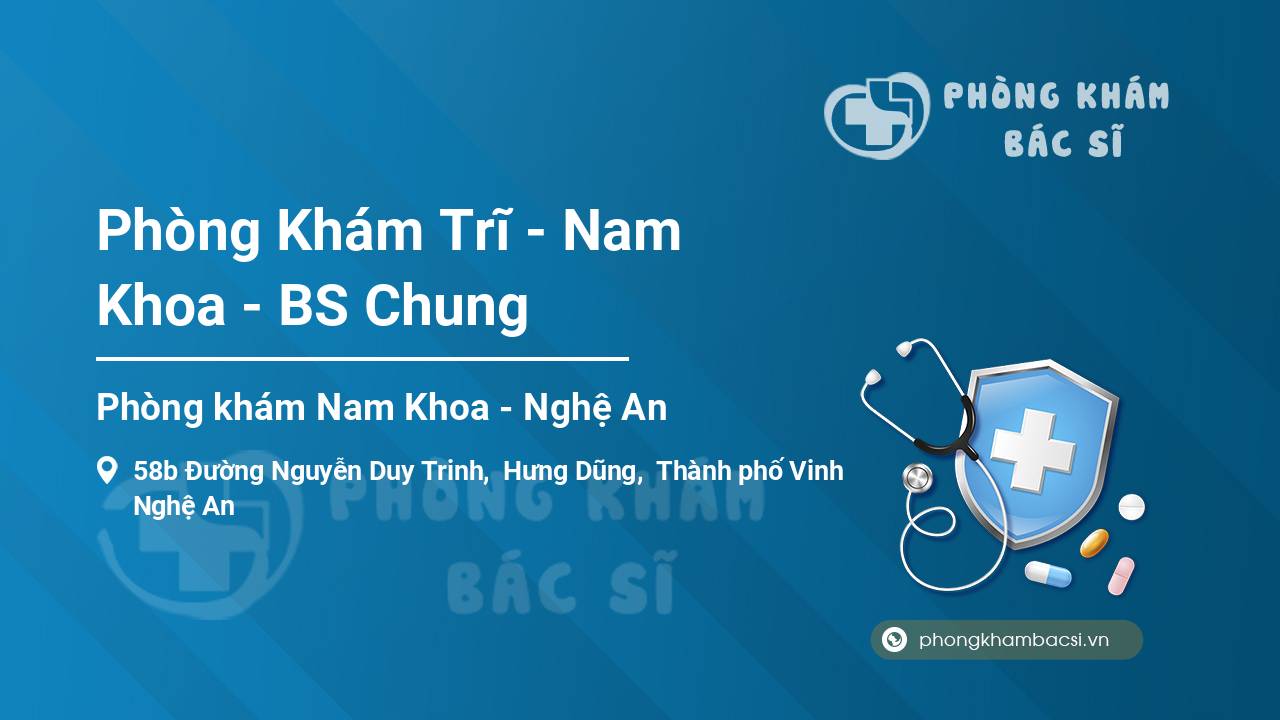 PHÒNG KHÁM
BÁC SĨ

Phòng Khám Trĩ - Nam Khoa - BS Chung

Phòng khám Nam Khoa - Nghệ An

58b Đường Nguyễn Duy Trinh, Hưng Dũng, Thành phố Vinh Nghệ An

PHÒNG KHÁM
BÁC SĨ

phongkhambacsi.vn